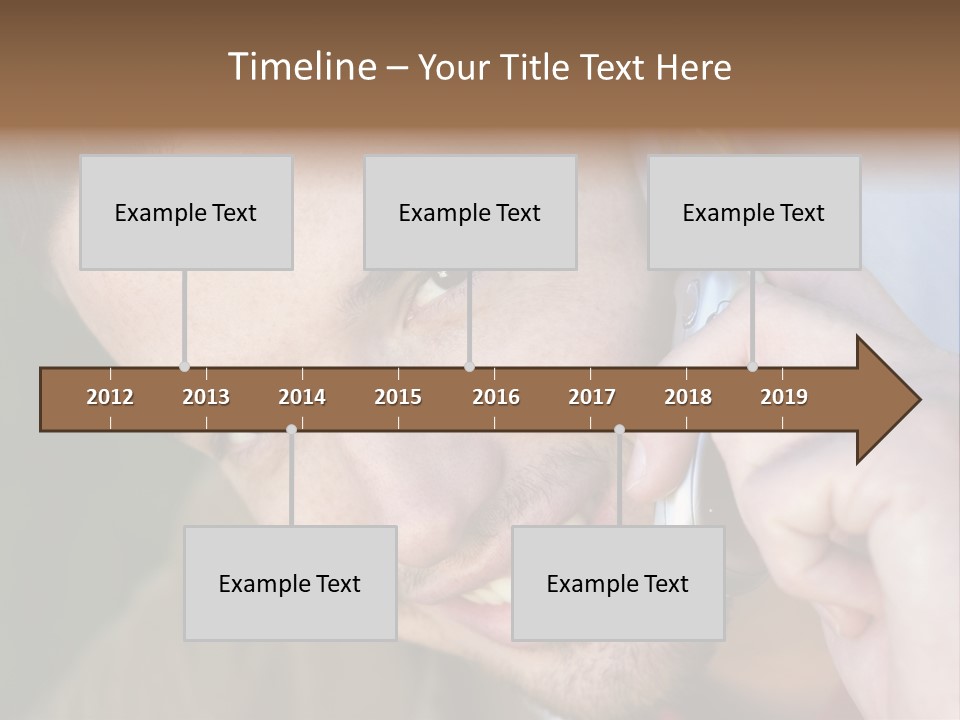 Timeline – Your Title Text Here

Example Text

Example Text

Example Text

2012 2013 2014 2015 2016 2017 2018 2019

Example Text

Example Text